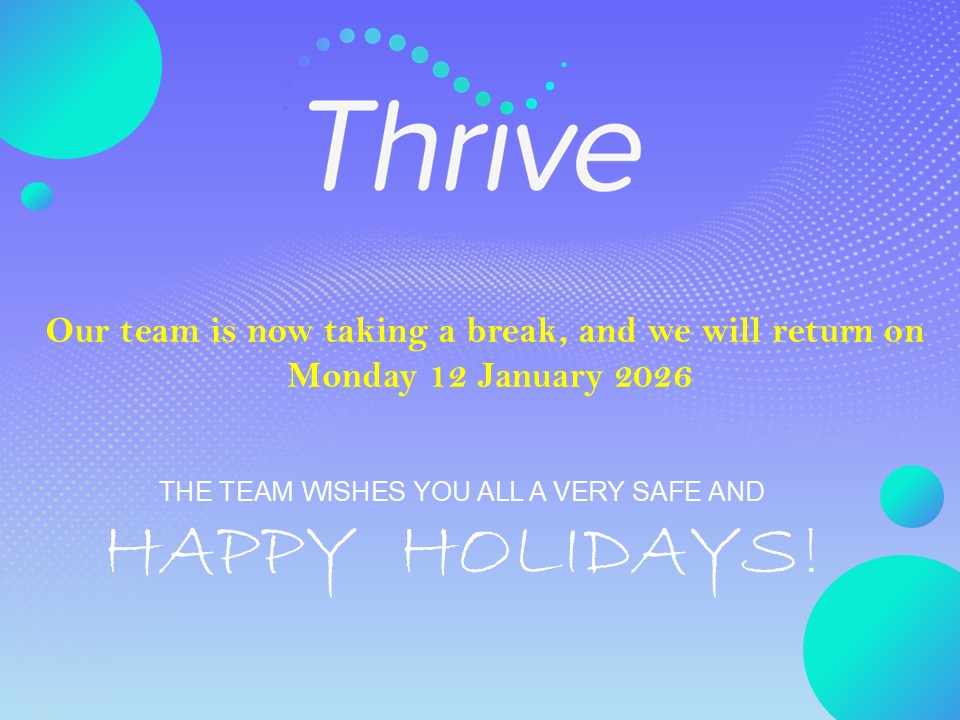 Thrive

Our team is now taking a break, and we will return on Monday 12 January 2026

THE TEAM WISHES YOU ALL A VERY SAFE AND

HAPPY HOLIDAYS!